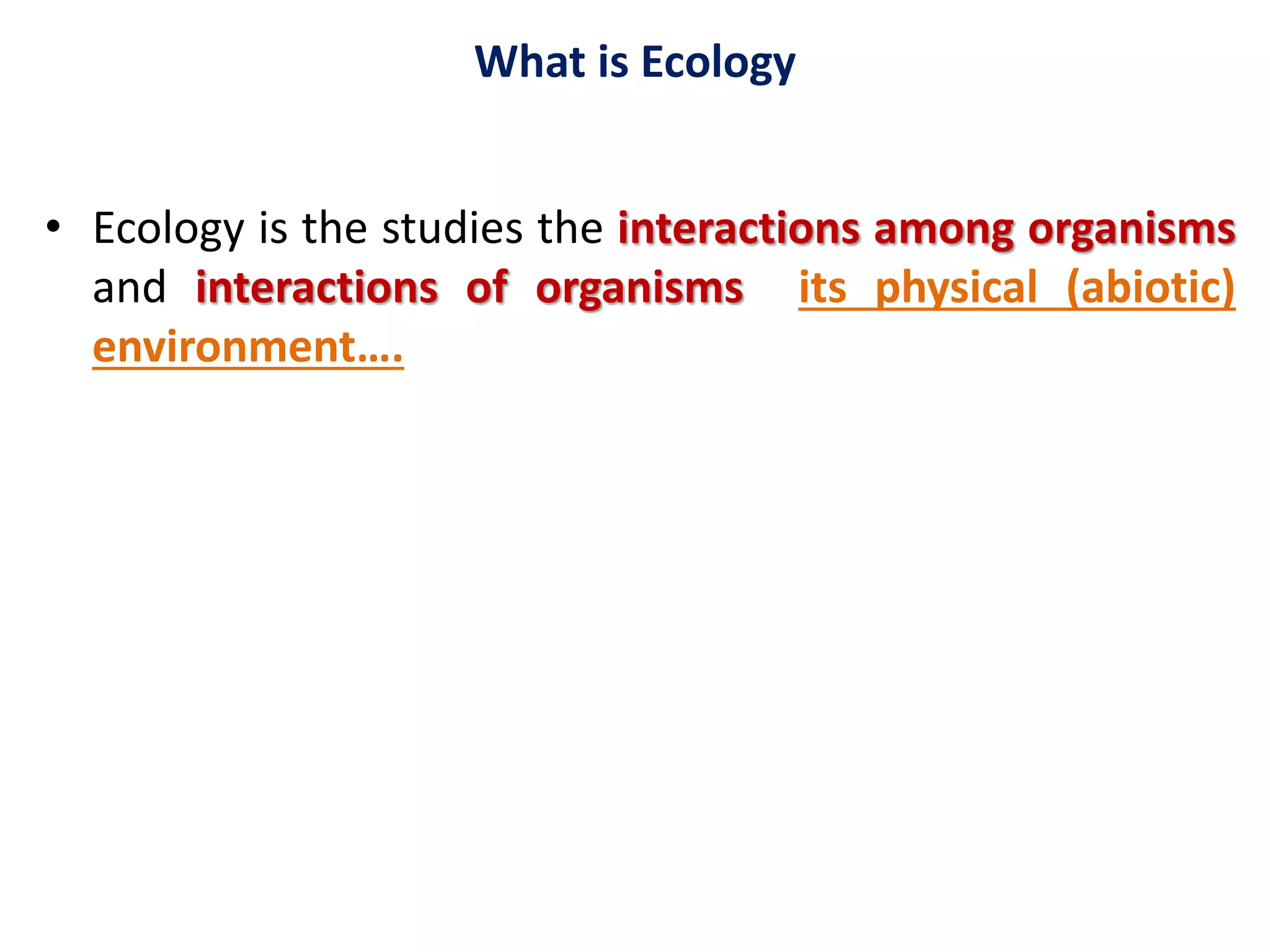 What is Ecology

• Ecology is the studies the interactions among organisms and interactions of organisms its physical (abiotic) environment….